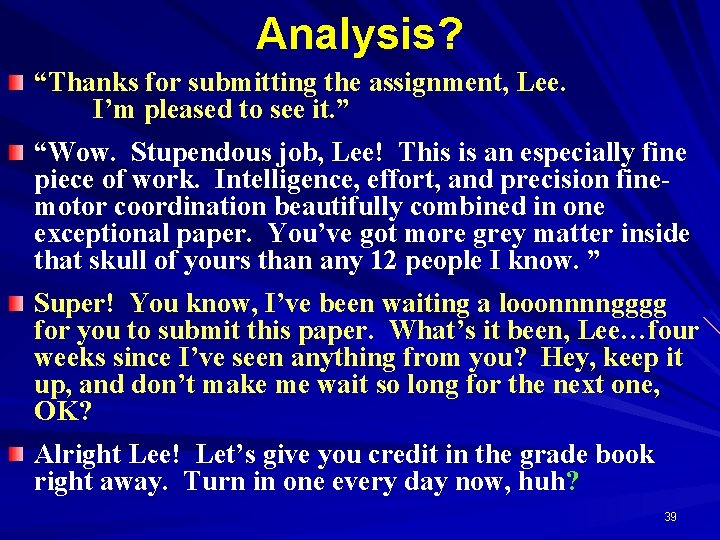 Analysis?

“Thanks for submitting the assignment, Lee. I’m pleased to see it.”

“Wow. Stupendous job, Lee! This is an especially fine piece of work. Intelligence, effort, and precision fine-motor coordination beautifully combined in one exceptional paper. You’ve got more grey matter inside that skull of yours than any 12 people I know. ”

Super! You know, I’ve been waiting a looonnnngggg for you to submit this paper. What’s it been, Lee…four weeks since I’ve seen anything from you? Hey, keep it up, and don’t make me wait so long for the next one, OK?

Alright Lee! Let’s give you credit in the grade book right away. Turn in one every day now, huh?

39